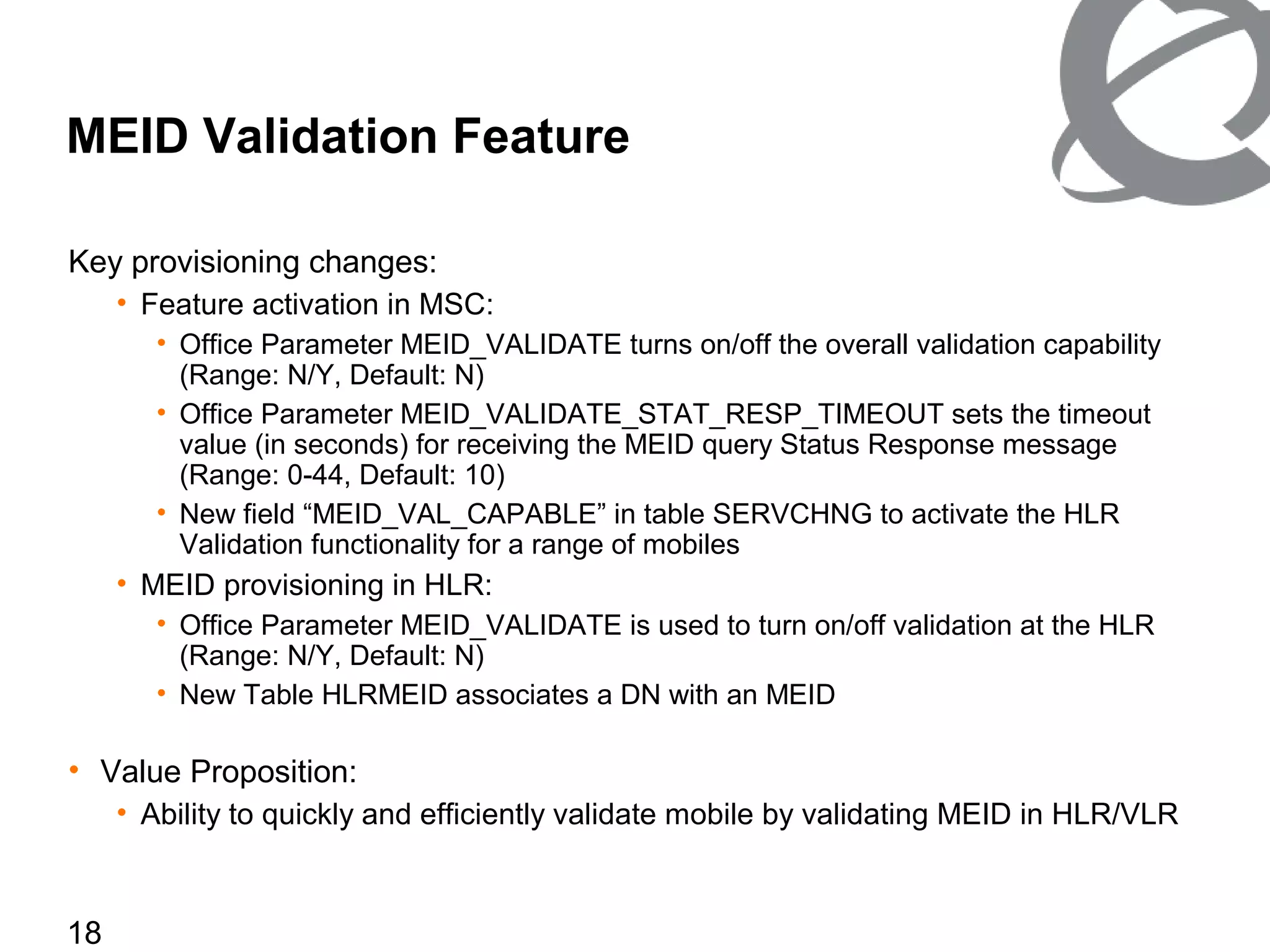 MEID Validation Feature

Key provisioning changes:

• Feature activation in MSC:
  • Office Parameter MEID_VALIDATE turns on/off the overall validation capability (Range: N/Y, Default: N)
  • Office Parameter MEID_VALIDATE_STAT_RESP_TIMEOUT sets the timeout value (in seconds) for receiving the MEID query Status Response message (Range: 0-44, Default: 10)
  • New field “MEID_VAL_CAPABLE” in table SERVCHNG to activate the HLR Validation functionality for a range of mobiles
• MEID provisioning in HLR:
  • Office Parameter MEID_VALIDATE is used to turn on/off validation at the HLR (Range: N/Y, Default: N)
  • New Table HLRMEID associates a DN with an MEID

• Value Proposition:
  • Ability to quickly and efficiently validate mobile by validating MEID in HLR/VLR

18